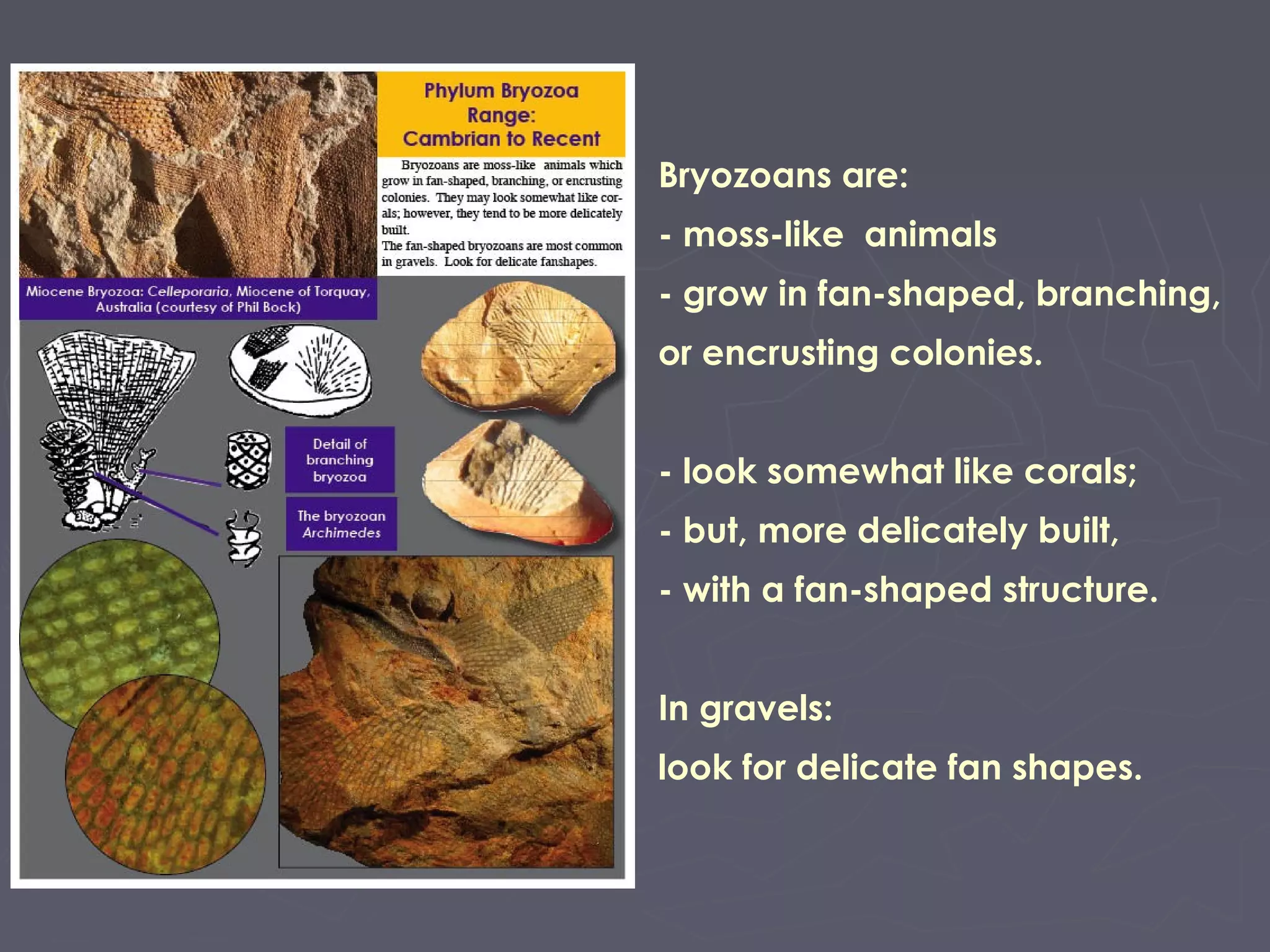 Phylum Bryozoa
Range:
Cambrian to Recent

Bryozoans are moss-like animals which grow in fan-shaped, branching, or encrusting colonies. They may look somewhat like corals; however, they tend to be more delicately built.
The fan-shaped bryozoans are most common in gravels. Look for delicate fanshapes.

Miocene Bryozoa: Celleporaria, Miocene of Torquay, Australia (courtesy of Phil Bock)

Detail of branching bryozoa

The bryozoan Archimedes

Bryozoans are:
- moss-like animals
- grow in fan-shaped, branching, or encrusting colonies.

- look somewhat like corals;
- but, more delicately built,
- with a fan-shaped structure.

In gravels:
look for delicate fan shapes.